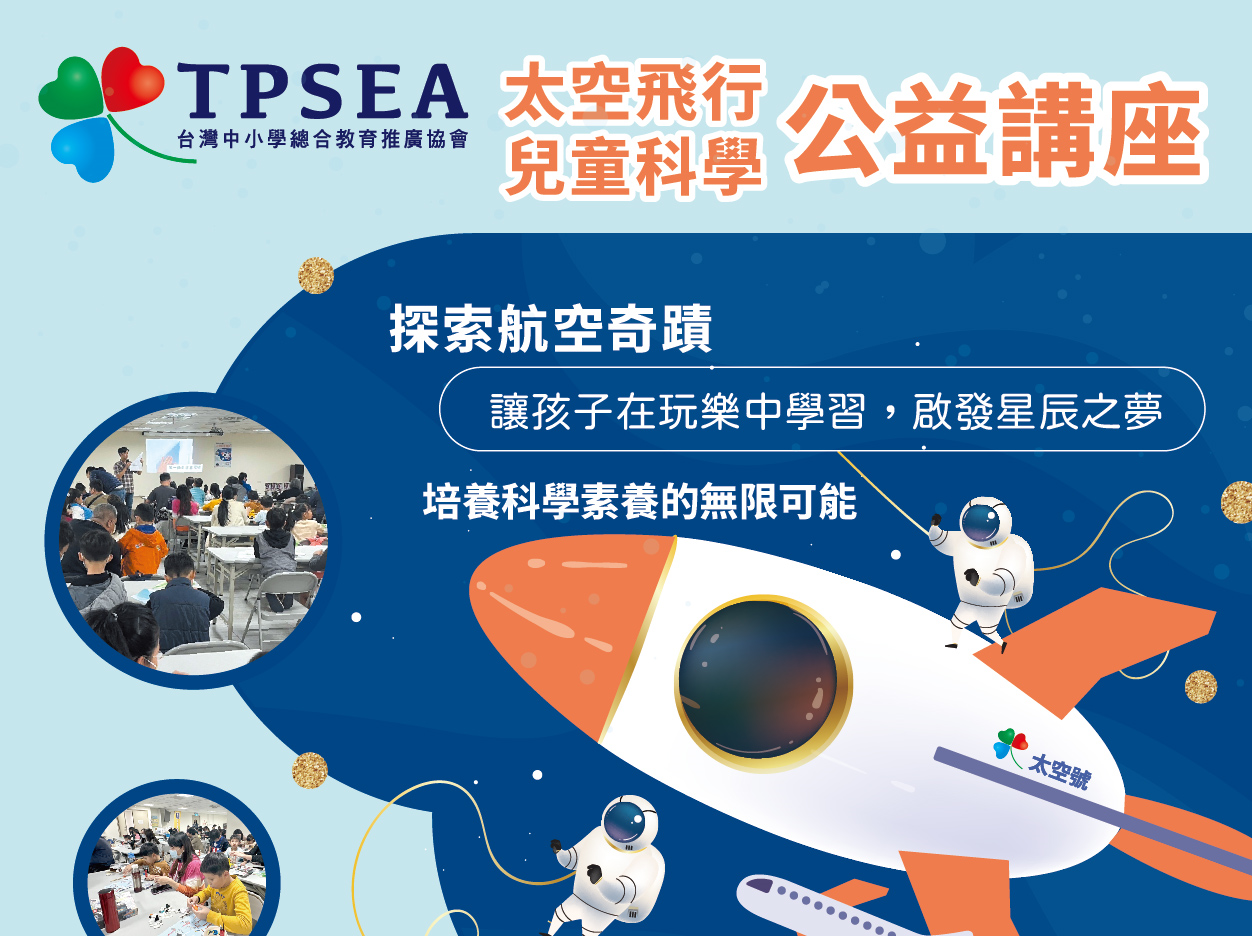 TPSEA
台灣中小學總合教育推廣協會

太空飛行
兒童科學

公益講座

探索航空奇蹟

讓孩子在玩樂中學習，啟發星辰之夢

培養科學素養的無限可能

太空號